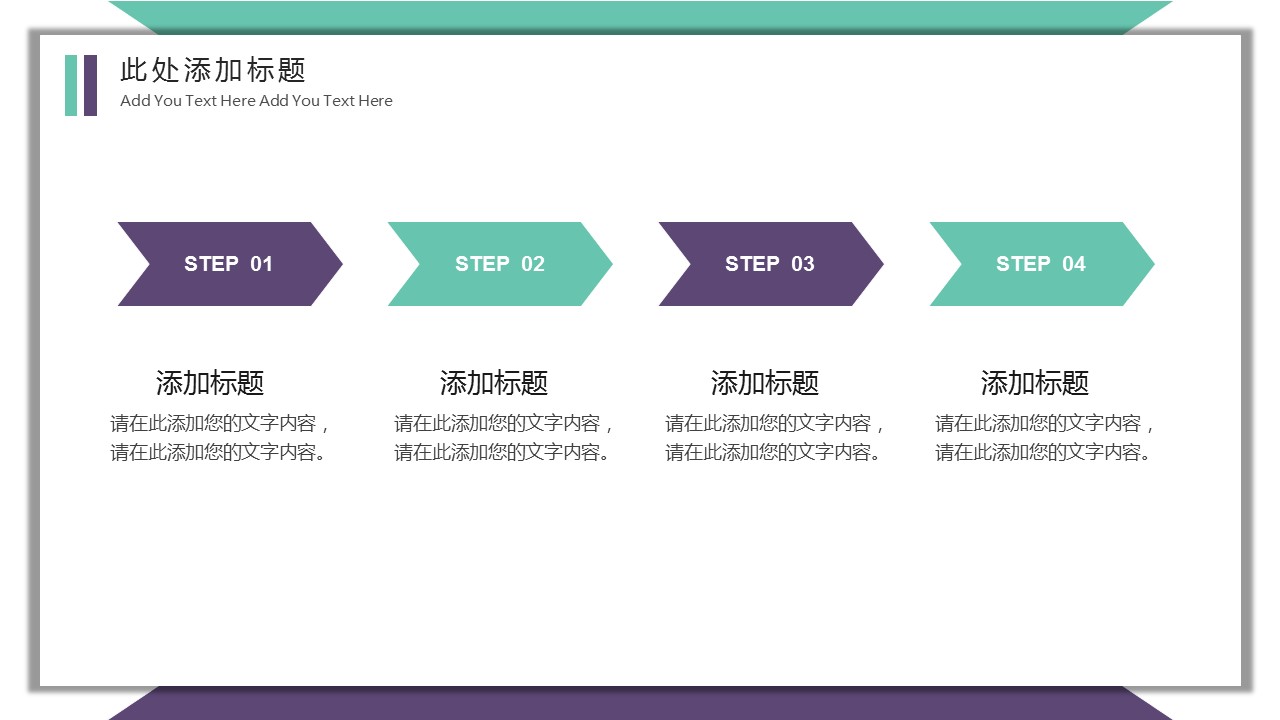 此处添加标题
Add You Text Here Add You Text Here

STEP 01

STEP 02

STEP 03

STEP 04

添加标题
请在此添加您的文字内容，请在此添加您的文字内容。

添加标题
请在此添加您的文字内容，请在此添加您的文字内容。

添加标题
请在此添加您的文字内容，请在此添加您的文字内容。

添加标题
请在此添加您的文字内容，请在此添加您的文字内容。